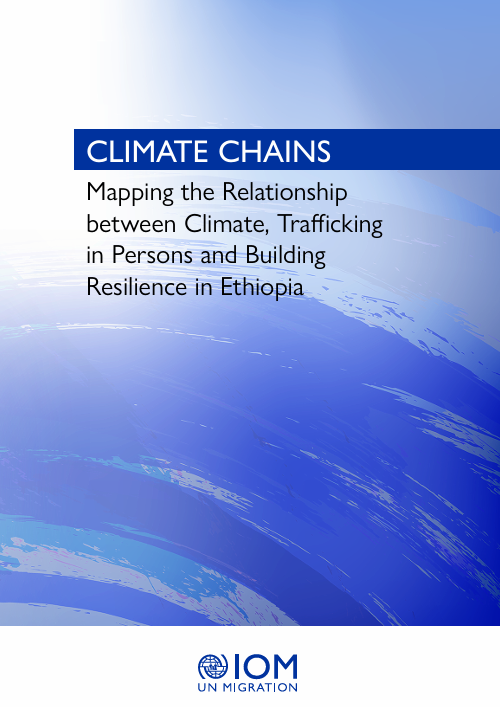 CLIMATE CHAINS

Mapping the Relationship between Climate, Trafficking in Persons and Building Resilience in Ethiopia

IOM
UN MIGRATION